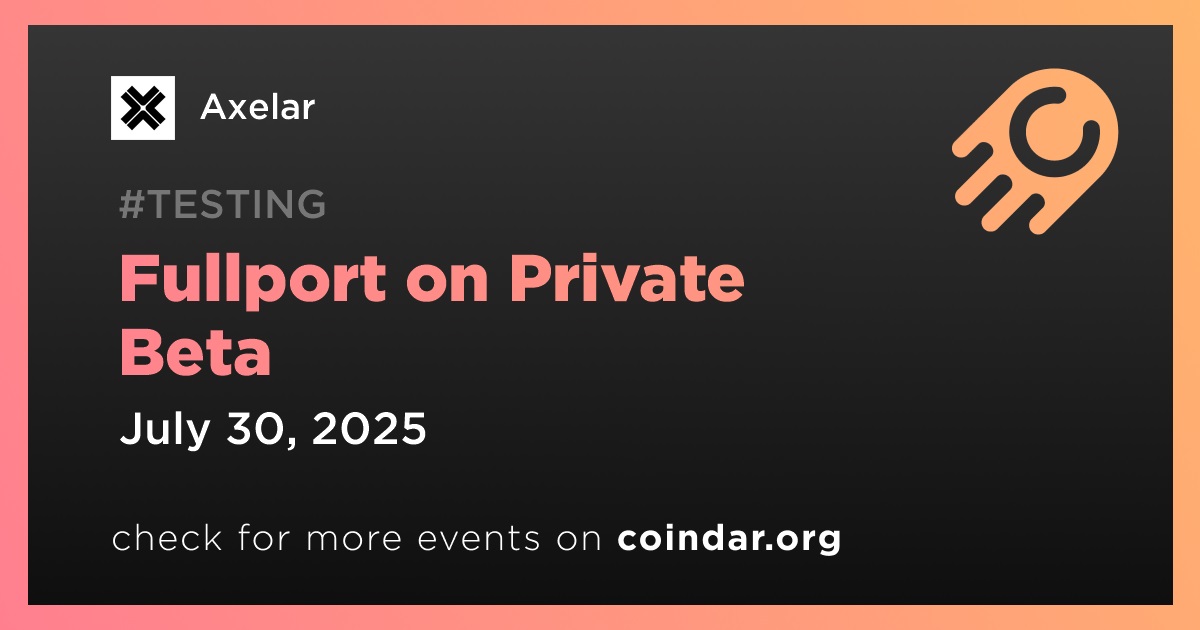 Axelar

#TESTING

Fullport on Private Beta

July 30, 2025

check for more events on coindar.org